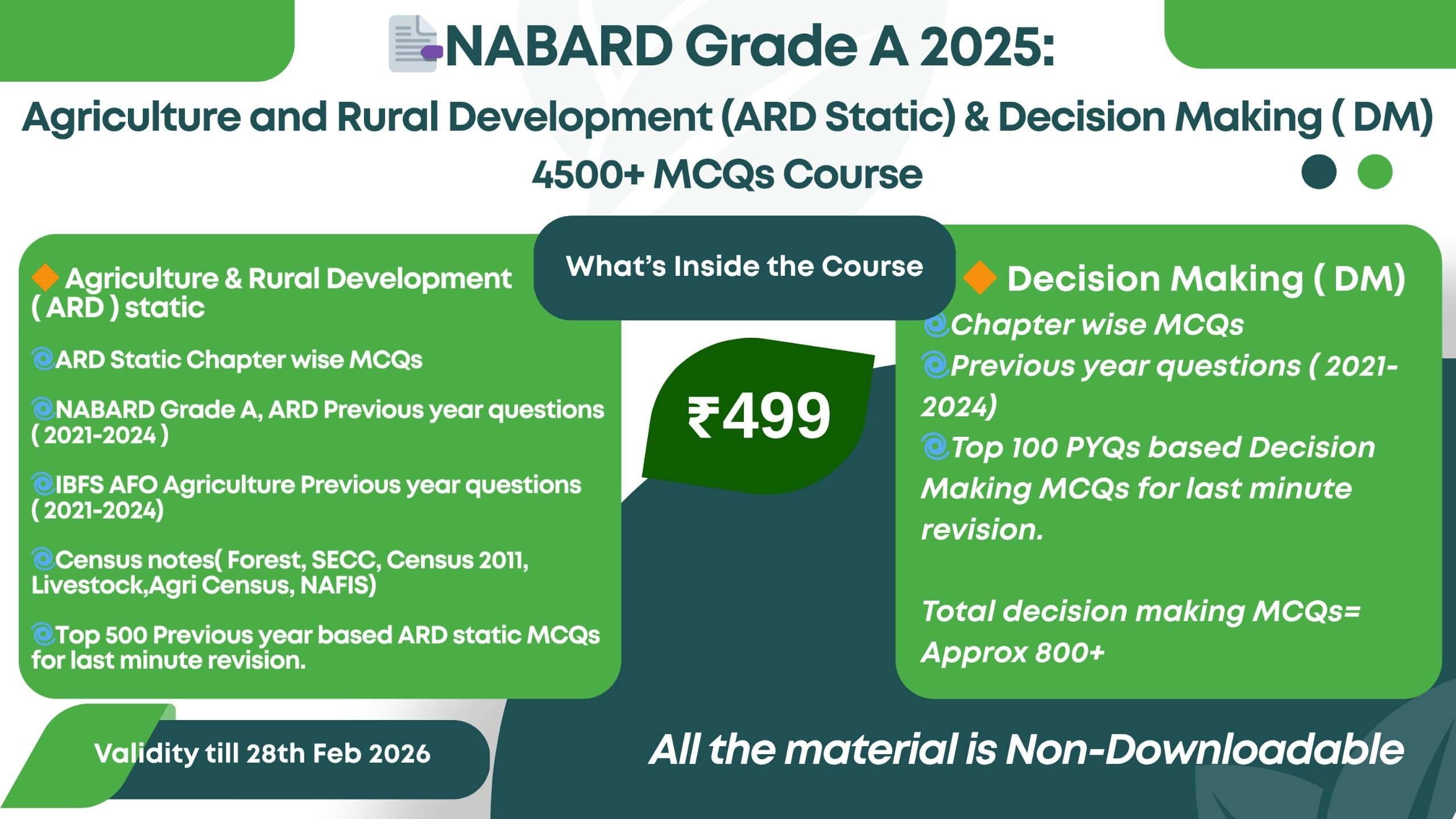 NABARD Grade A 2025:

Agriculture and Rural Development (ARD Static) & Decision Making ( DM)

4500+ MCQs Course

What's Inside the Course

Agriculture & Rural Development ( ARD ) static

ARD Static Chapter wise MCQs

NABARD Grade A, ARD Previous year questions ( 2021-2024 )

IBFS AFO Agriculture Previous year questions ( 2021-2024)

Census notes( Forest, SECC, Census 2011, Livestock,Agri Census, NAFIS)

Top 500 Previous year based ARD static MCQs for last minute revision.

₹499

Decision Making ( DM)

Chapter wise MCQs

Previous year questions ( 2021-2024)

Top 100 PYQs based Decision Making MCQs for last minute revision.

Total decision making MCQs= Approx 800+

Validity till 28th Feb 2026

All the material is Non-Downloadable